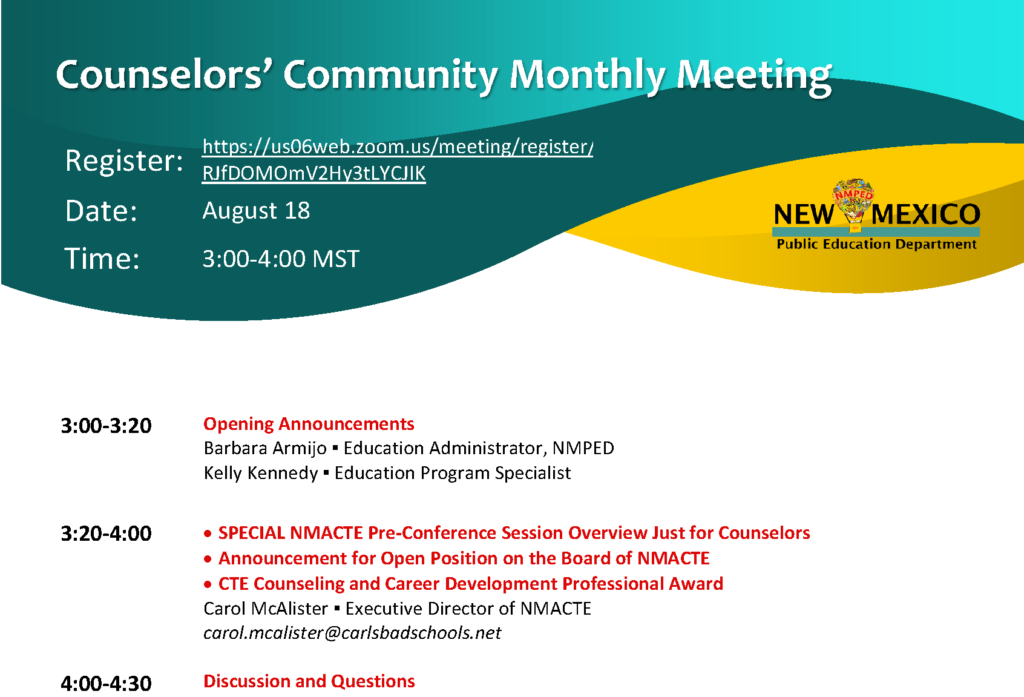 Counselors' Community Monthly Meeting

Register: https://us06web.zoom.us/meeting/register/RJfDOMOmV2Hy3tLYCJIK

Date: August 18

Time: 3:00-4:00 MST

NMPED
NEW MEXICO
Public Education Department

3:00-3:20 Opening Announcements
Barbara Armijo ▪ Education Administrator, NMPED
Kelly Kennedy ▪ Education Program Specialist

3:20-4:00
• SPECIAL NMACTE Pre-Conference Session Overview Just for Counselors
• Announcement for Open Position on the Board of NMACTE
• CTE Counseling and Career Development Professional Award
Carol McAlister ▪ Executive Director of NMACTE
carol.mcalister@carlsbadschools.net

4:00-4:30 Discussion and Questions